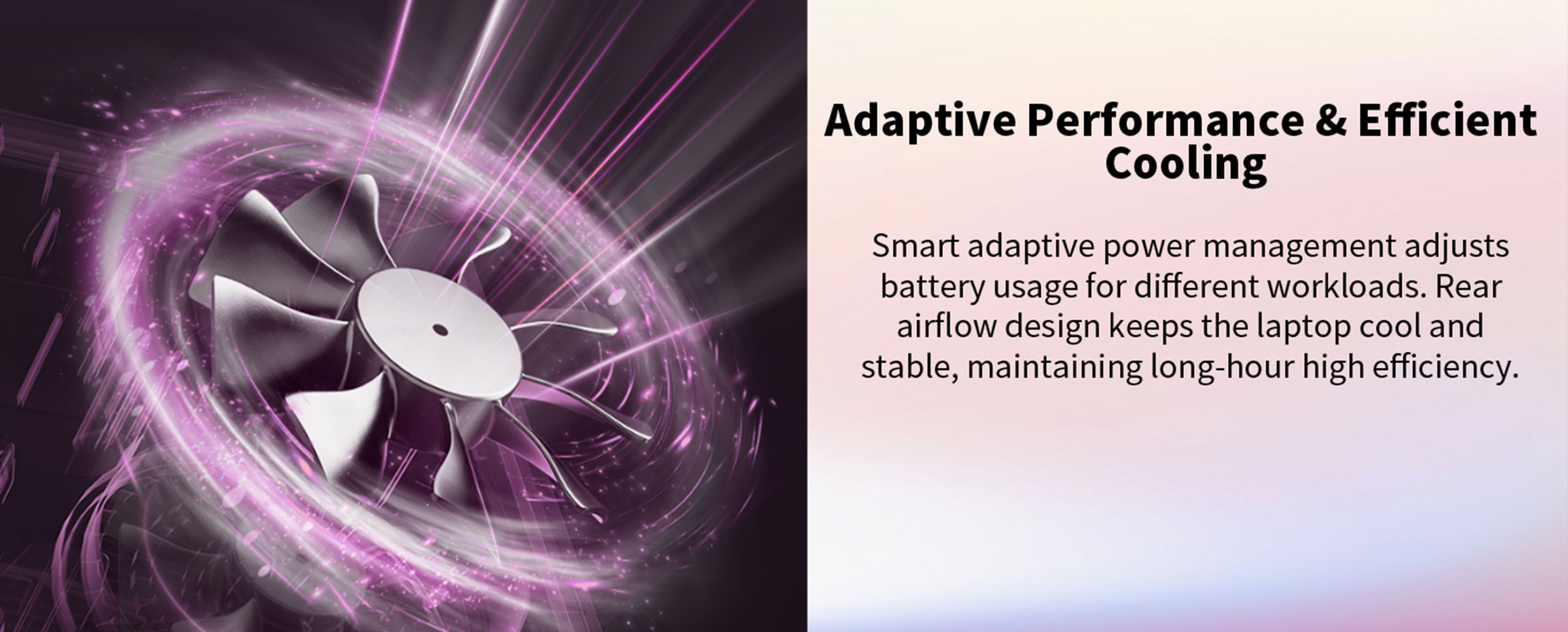 Adaptive Performance & Efficient Cooling

Smart adaptive power management adjusts battery usage for different workloads. Rear airflow design keeps the laptop cool and stable, maintaining long-hour high efficiency.